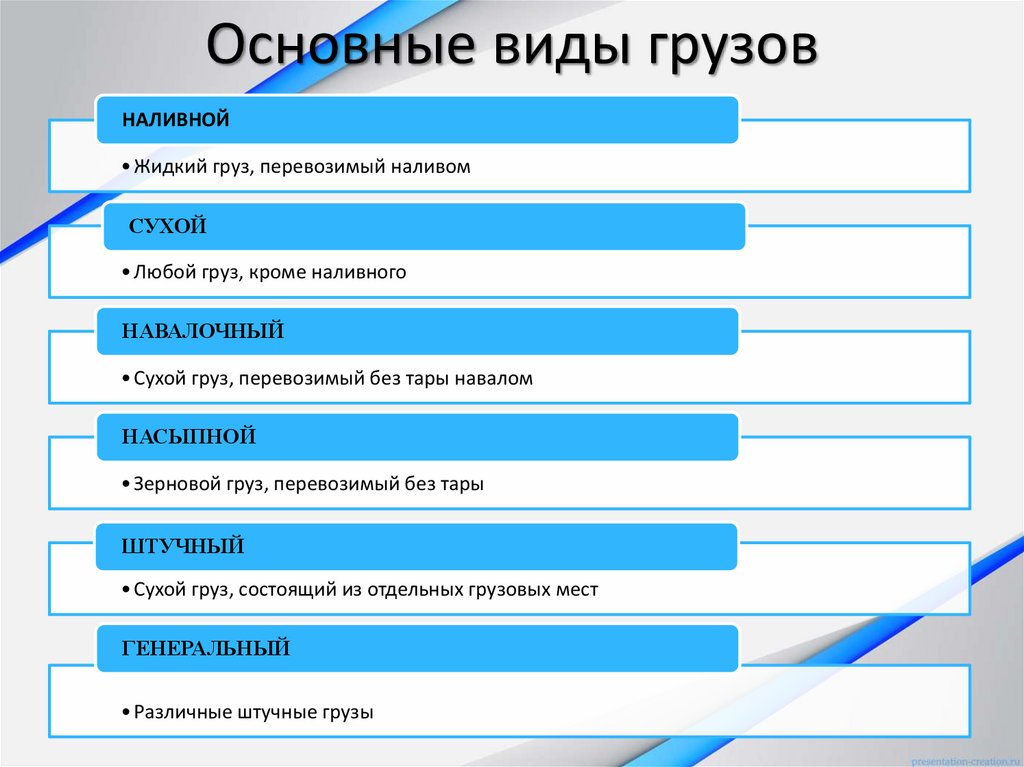 Основные виды грузов

НАЛИВНОЙ

• Жидкий груз, перевозимый наливом

СУХОЙ

• Любой груз, кроме наливного

НАВАЛОЧНЫЙ

• Сухой груз, перевозимый без тары навалом

НАСЫПНОЙ

• Зерновой груз, перевозимый без тары

ШТУЧНЫЙ

• Сухой груз, состоящий из отдельных грузовых мест

ГЕНЕРАЛЬНЫЙ

• Различные штучные грузы

presentation-creation.ru